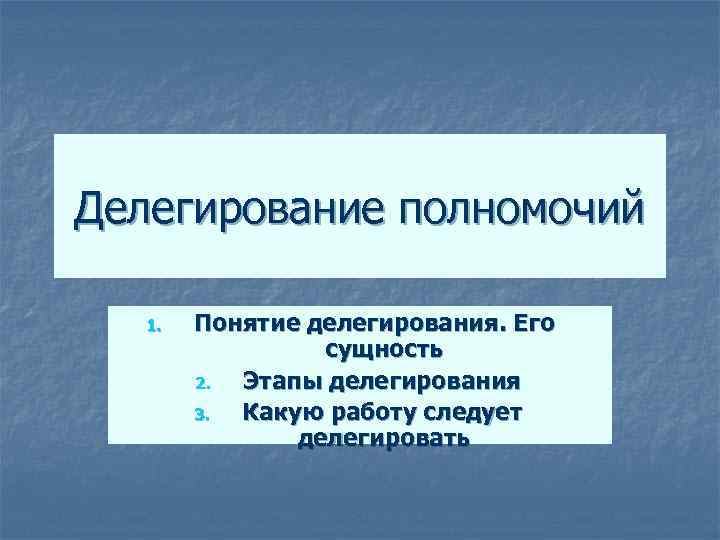 Делегирование полномочий

1. Понятие делегирования. Его сущность
2. Этапы делегирования
3. Какую работу следует делегировать